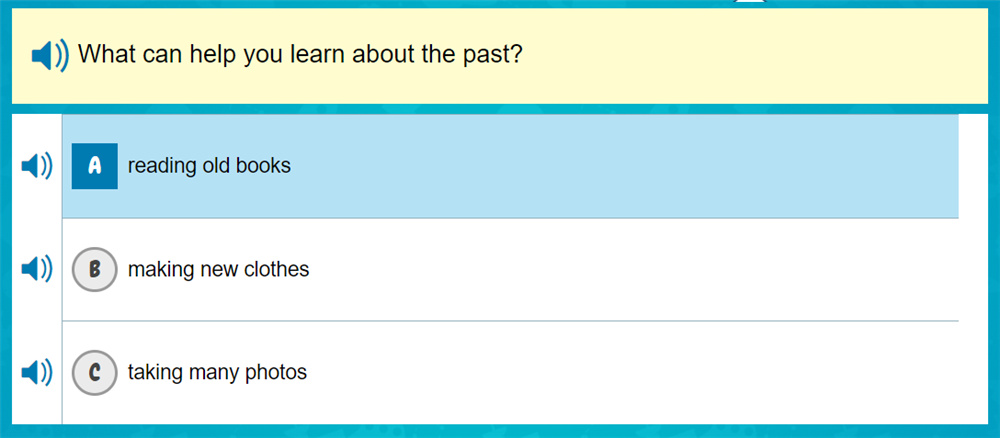 What can help you learn about the past?

A reading old books

B making new clothes

C taking many photos